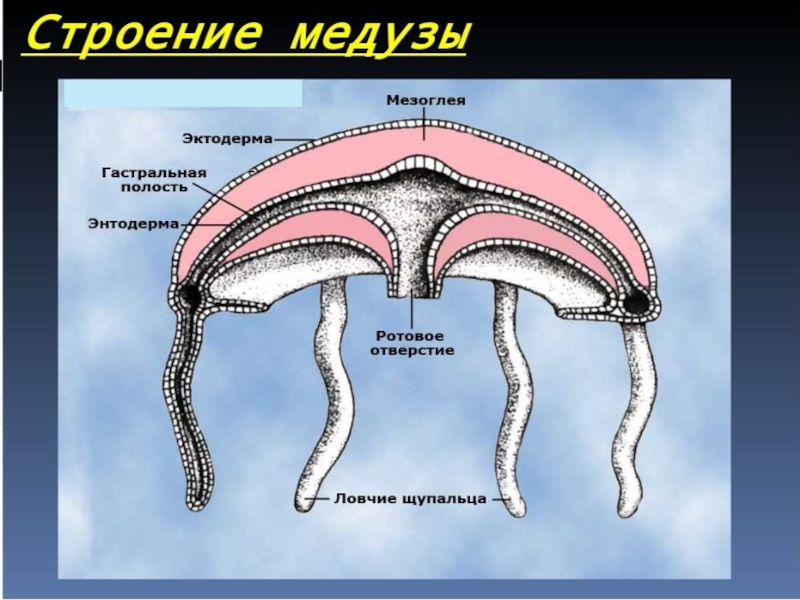 Строение медузы

Мезоглея

Эктодерма

Гастральная полость

Энтодерма

Ротовое отверстие

Ловчие щупальца